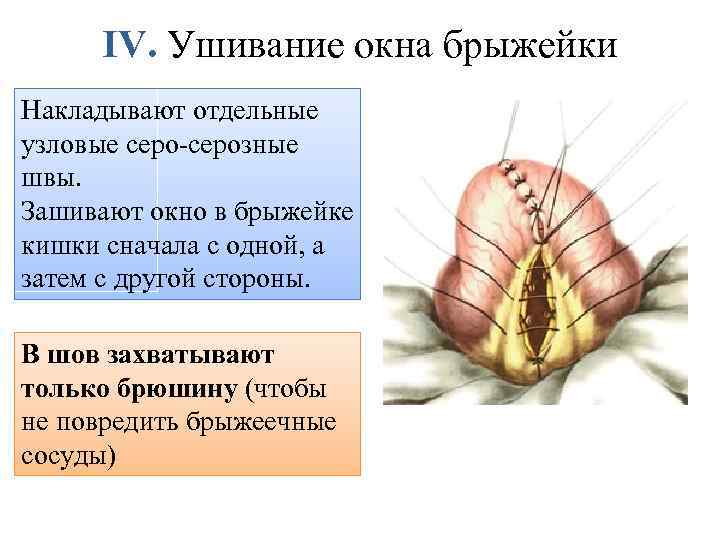 IV. Ушивание окна брыжейки

Накладывают отдельные узловые серо-серозные швы.
Зашивают окно в брыжейке кишки сначала с одной, а затем с другой стороны.

В шов захватывают только брюшину (чтобы не повредить брыжеечные сосуды)